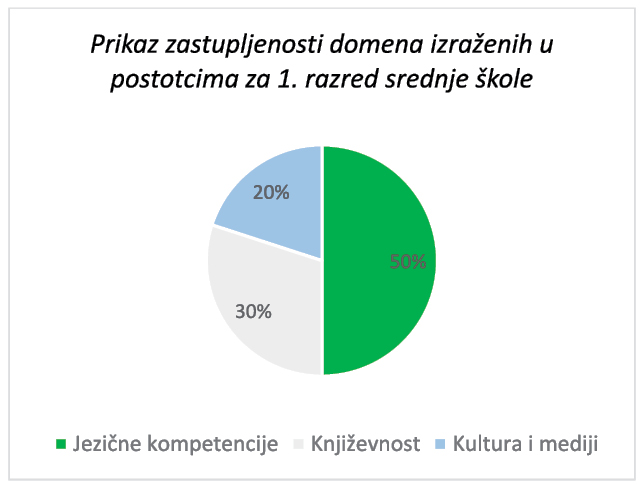 Prikaz zastupljenosti domena izraženih u postotcima za 1. razred srednje škole

20%

50%

30%

Jezične kompetencije Književnost Kultura i mediji